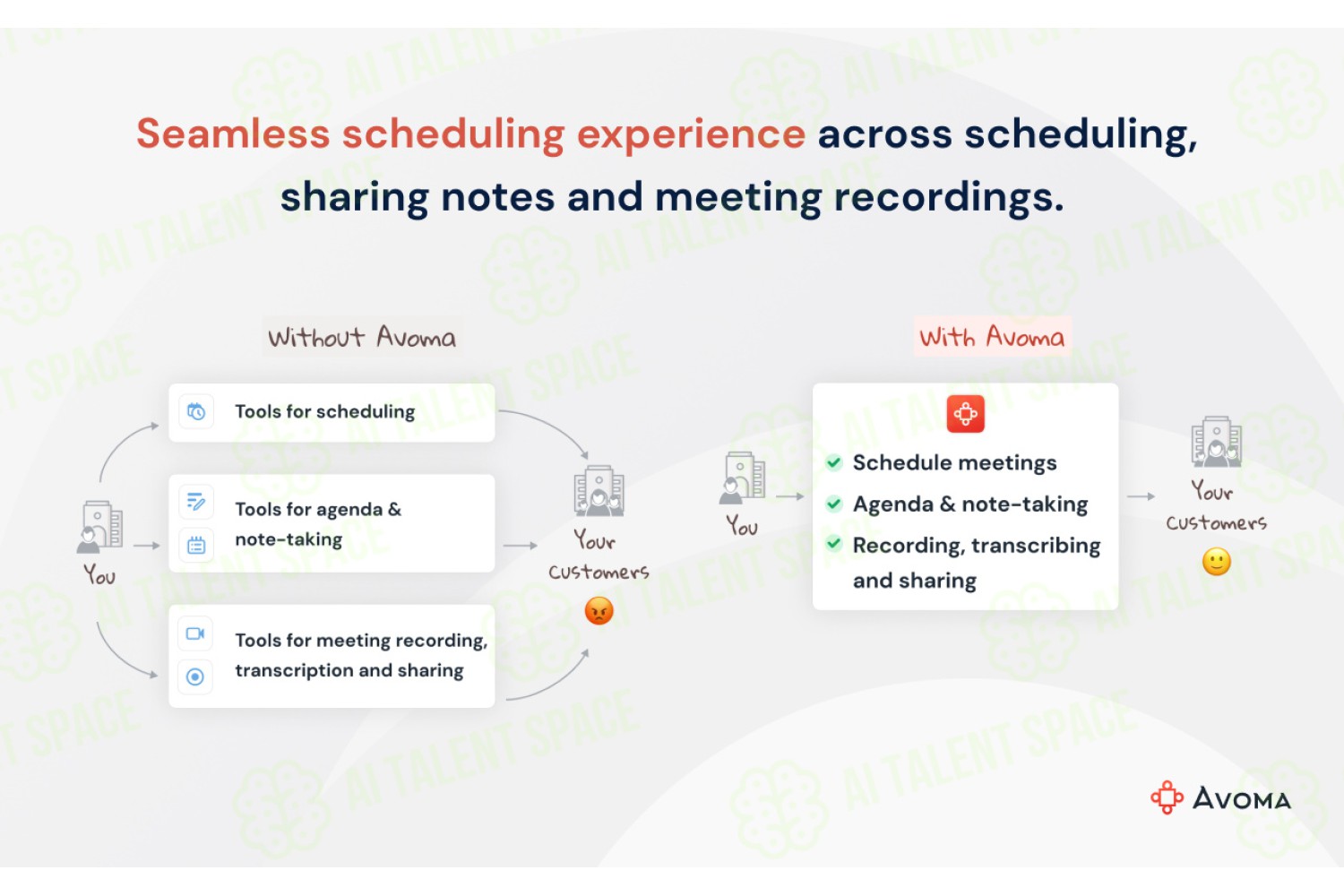 Seamless scheduling experience across scheduling, sharing notes and meeting recordings.

Without Avoma

You

Tools for scheduling

Tools for agenda & note-taking

Tools for meeting recording, transcription and sharing

Your Customers

With Avoma

You

Schedule meetings

Agenda & note-taking

Recording, transcribing and sharing

Your Customers

AVOMA

AI TALENT SPACE